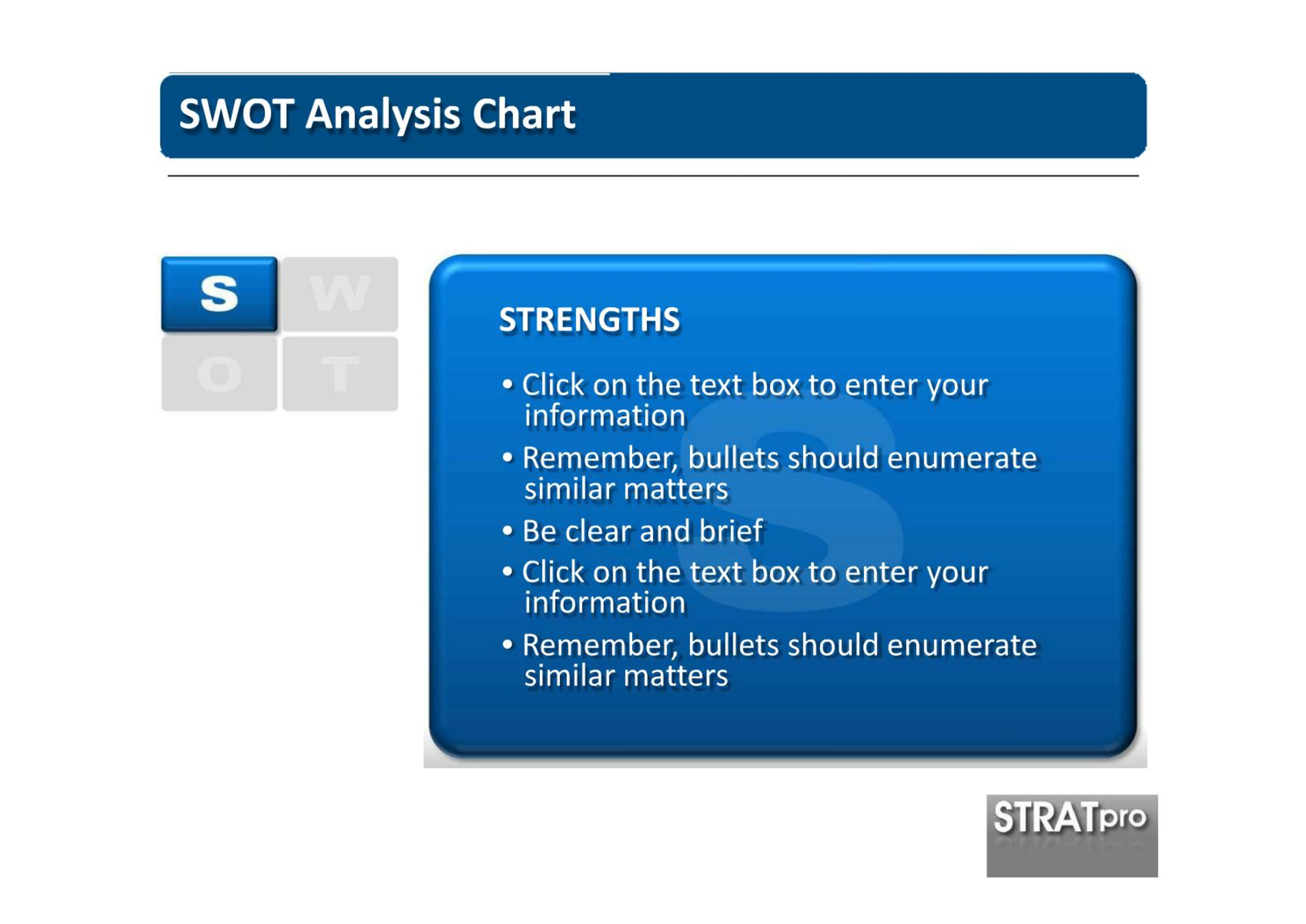 SWOT Analysis Chart

S W
O T

STRENGTHS

• Click on the text box to enter your information
• Remember, bullets should enumerate similar matters
• Be clear and brief
• Click on the text box to enter your information
• Remember, bullets should enumerate similar matters

STRATpro